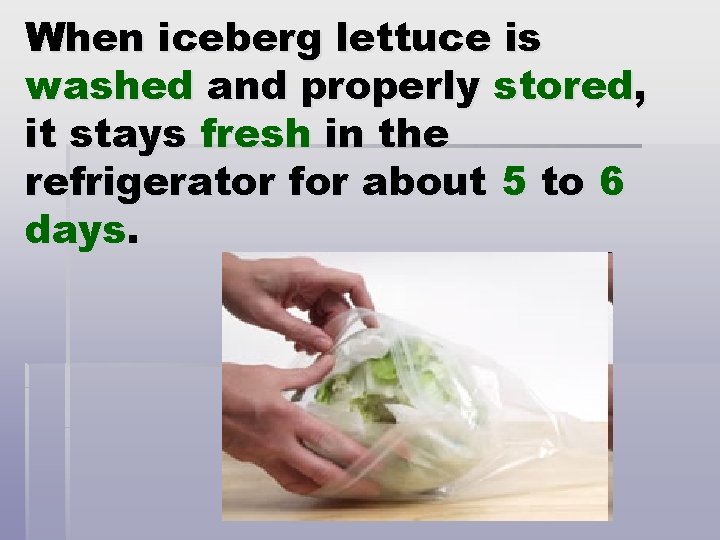 When iceberg lettuce is washed and properly stored, it stays fresh in the refrigerator for about 5 to 6 days.